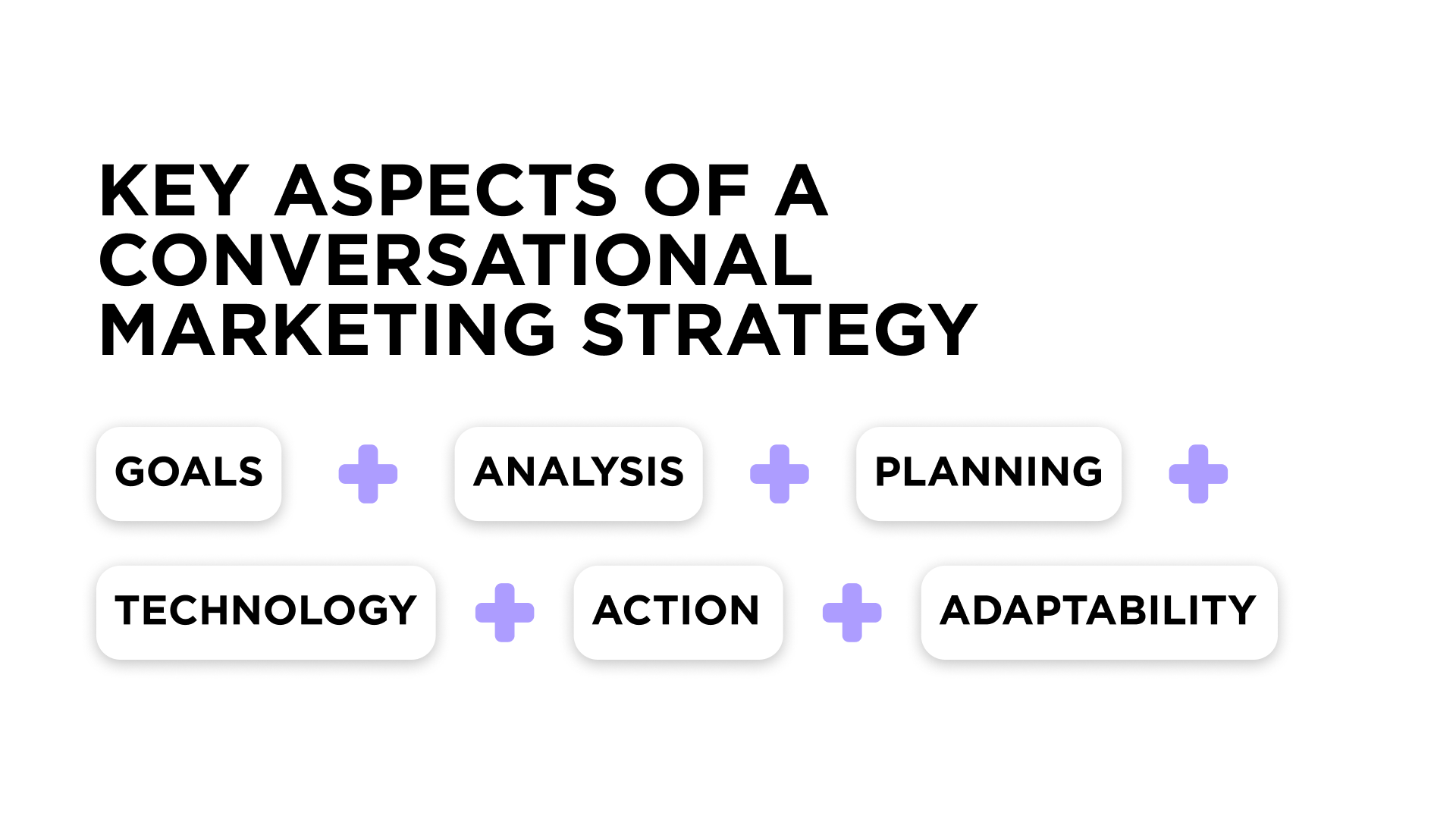 KEY ASPECTS OF A CONVERSATIONAL MARKETING STRATEGY

GOALS + ANALYSIS + PLANNING +

TECHNOLOGY + ACTION + ADAPTABILITY